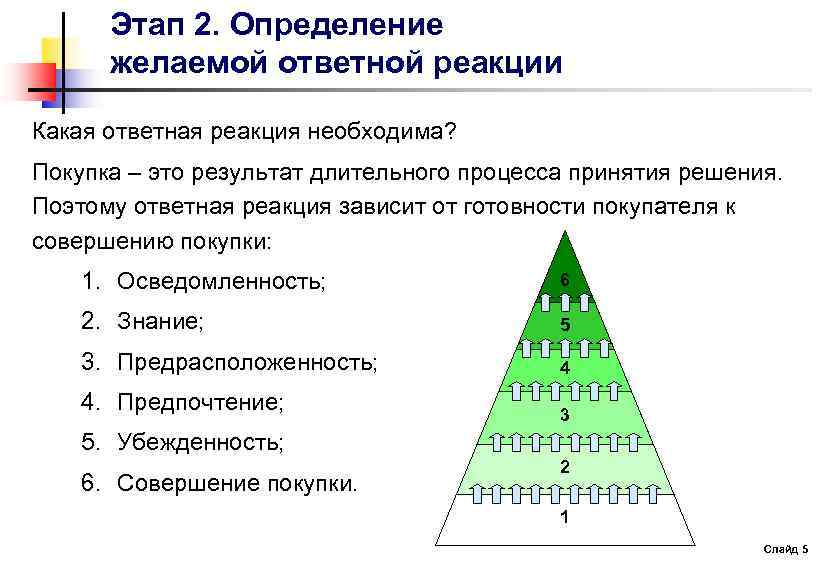 Этап 2. Определение желаемой ответной реакции

Какая ответная реакция необходима?

Покупка – это результат длительного процесса принятия решения. Поэтому ответная реакция зависит от готовности покупателя к совершению покупки:

1. Осведомленность;
2. Знание;
3. Предрасположенность;
4. Предпочтение;
5. Убежденность;
6. Совершение покупки.

6
5
4
3
2
1

Слайд 5